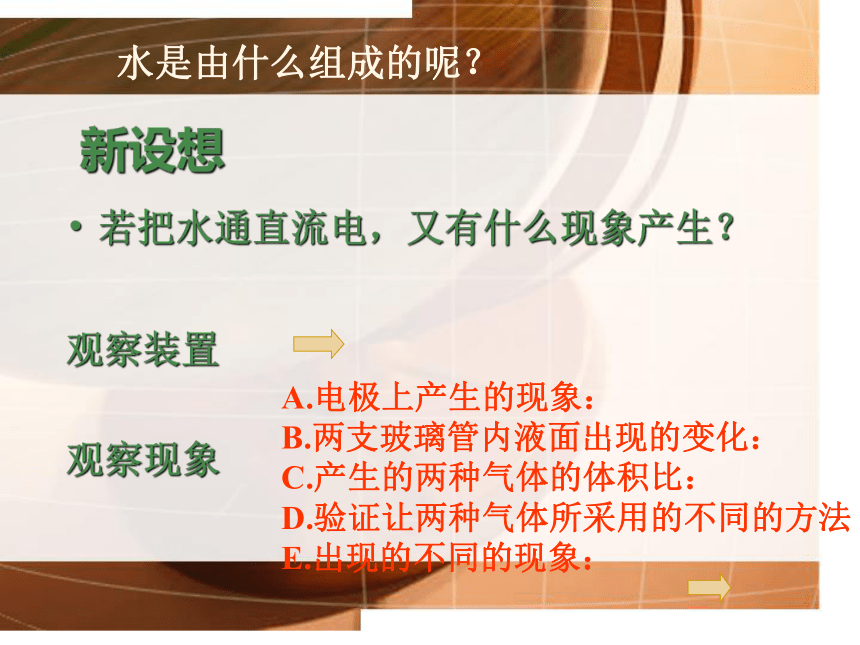 水是由什么组成的呢？

新设想

• 若把水通直流电，又有什么现象产生？

观察装置

观察现象

A.电极上产生的现象：
B.两支玻璃管内液面出现的变化：
C.产生的两种气体的体积比：
D.验证让两种气体所采用的不同的方法
E.出现的不同的现象：